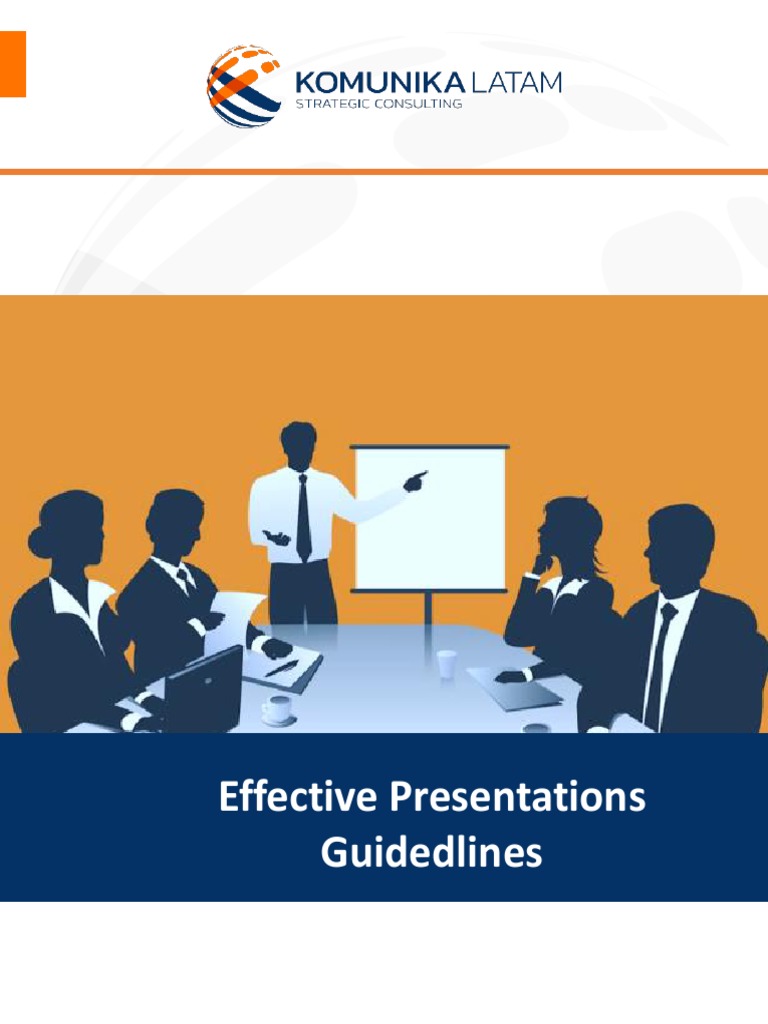 KOMUNIKA LATAM
STRATEGIC CONSULTING

Effective Presentations Guidedlines